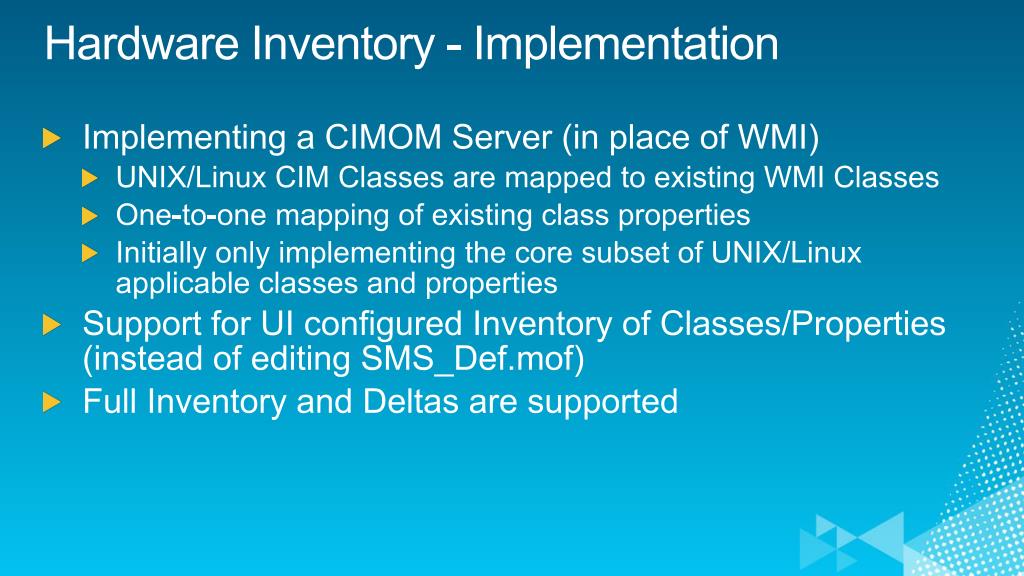 Hardware Inventory - Implementation

Implementing a CIMOM Server (in place of WMI)

UNIX/Linux CIM Classes are mapped to existing WMI Classes

One-to-one mapping of existing class properties

Initially only implementing the core subset of UNIX/Linux applicable classes and properties

Support for UI configured Inventory of Classes/Properties (instead of editing SMS_Def.mof)

Full Inventory and Deltas are supported